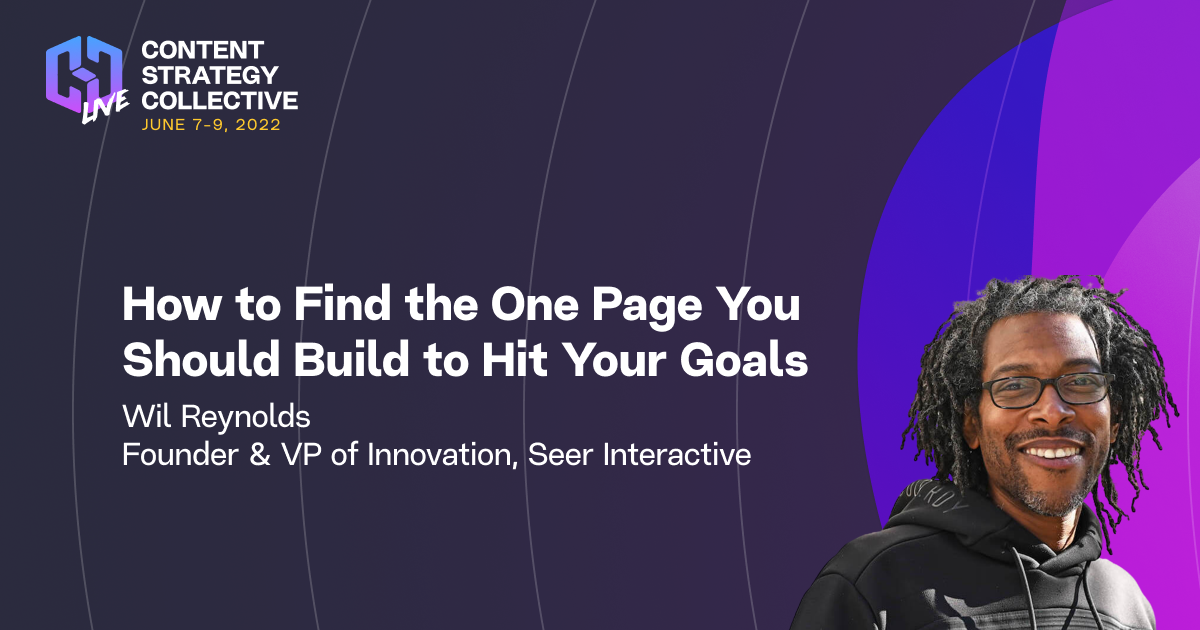 LIVE
CONTENT STRATEGY COLLECTIVE
JUNE 7-9, 2022

How to Find the One Page You Should Build to Hit Your Goals

Wil Reynolds
Founder & VP of Innovation, Seer Interactive